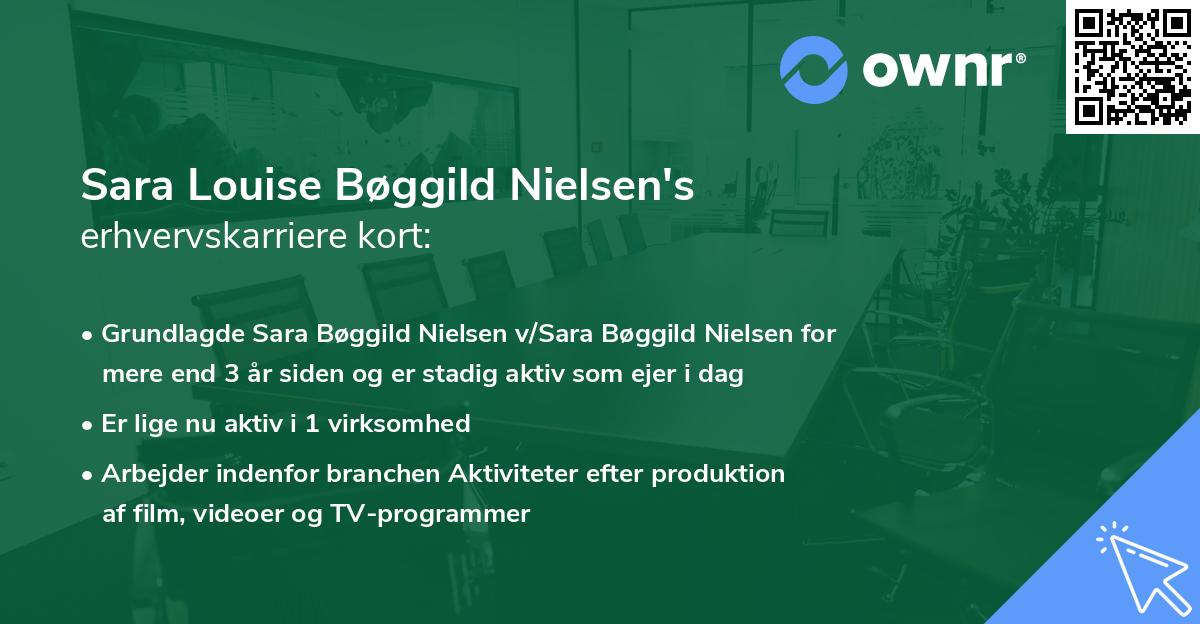 ownr®

Sara Louise Bøggild Nielsen's
erhvervskarriere kort:

• Grundlagde Sara Bøggild Nielsen v/Sara Bøggild Nielsen for mere end 3 år siden og er stadig aktiv som ejer i dag

• Er lige nu aktiv i 1 virksomhed

• Arbejder indenfor branchen Aktiviteter efter produktion af film, videoer og TV-programmer